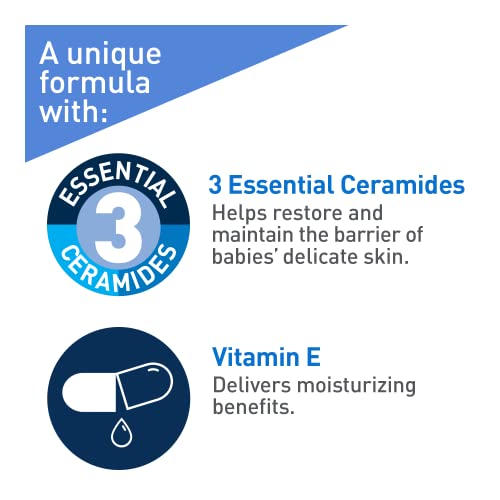 A unique formula with:

ESSENTIAL
3
CERAMIDES

3 Essential Ceramides
Helps restore and maintain the barrier of babies' delicate skin.

Vitamin E
Delivers moisturizing benefits.